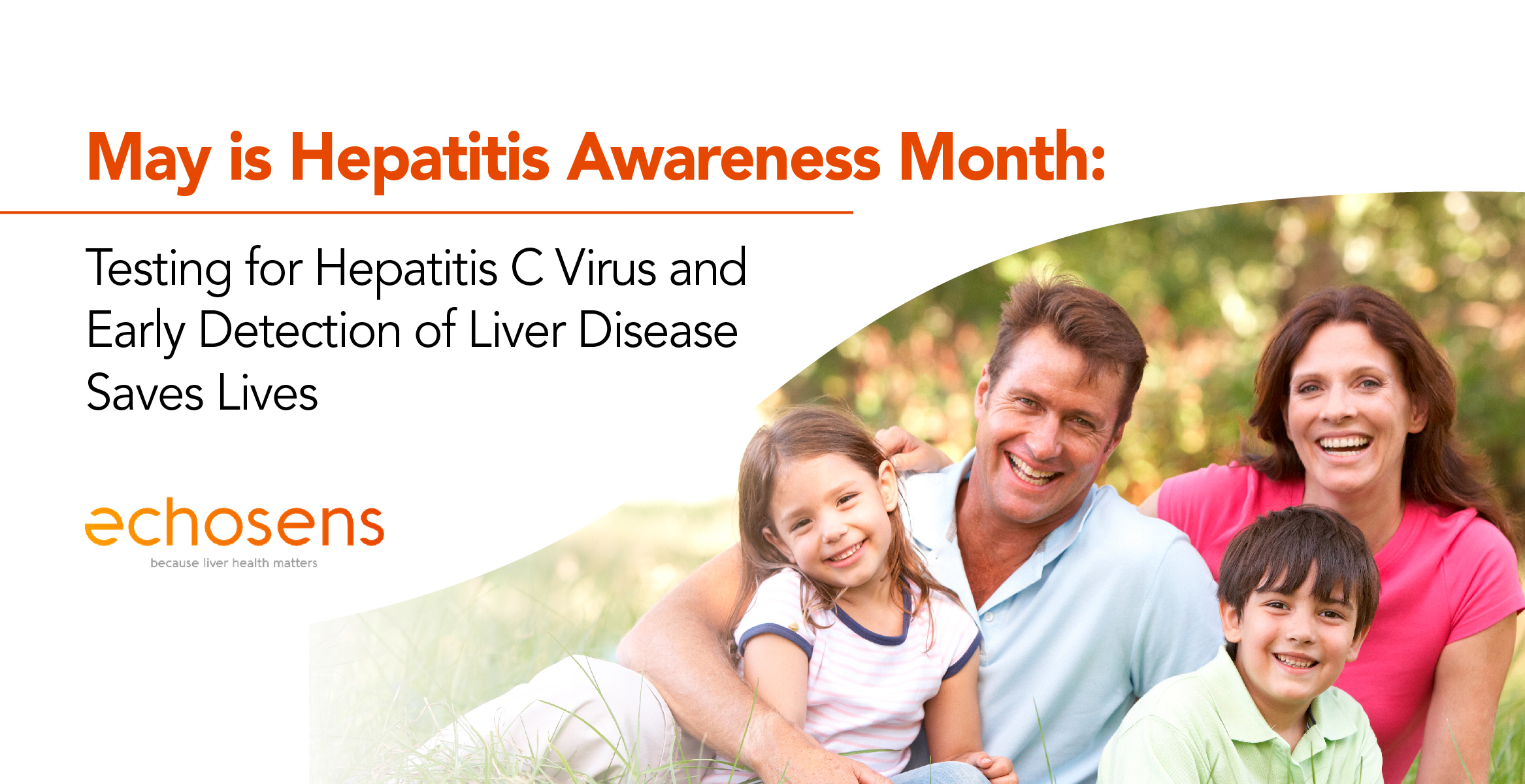 May is Hepatitis Awareness Month:

Testing for Hepatitis C Virus and Early Detection of Liver Disease Saves Lives

echosens
because liver health matters